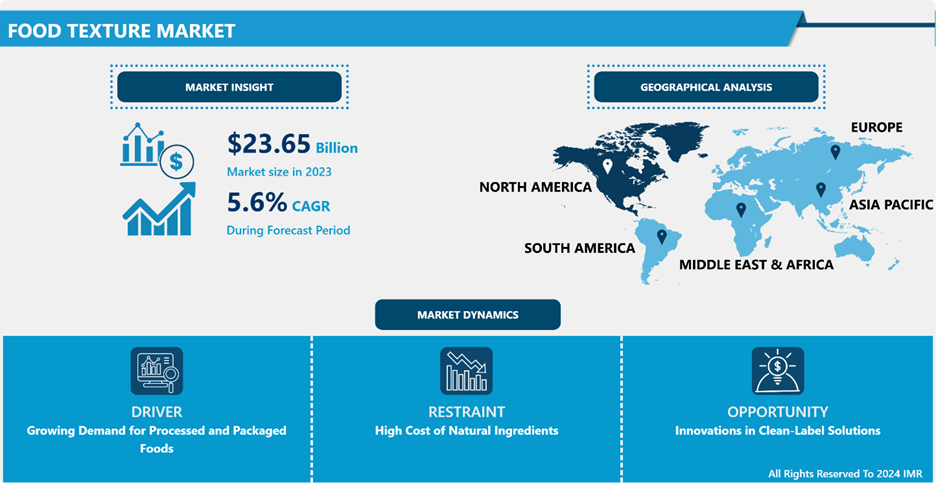 FOOD TEXTURE MARKET

MARKET INSIGHT

$23.65 Billion
Market size in 2023

5.6% CAGR
During Forecast Period

GEOGRAPHICAL ANALYSIS

EUROPE
NORTH AMERICA
ASIA PACIFIC
SOUTH AMERICA
MIDDLE EAST & AFRICA

MARKET DYNAMICS

DRIVER
Growing Demand for Processed and Packaged Foods

RESTRAINT
High Cost of Natural Ingredients

OPPORTUNITY
Innovations in Clean-Label Solutions

All Rights Reserved To 2024 IMR